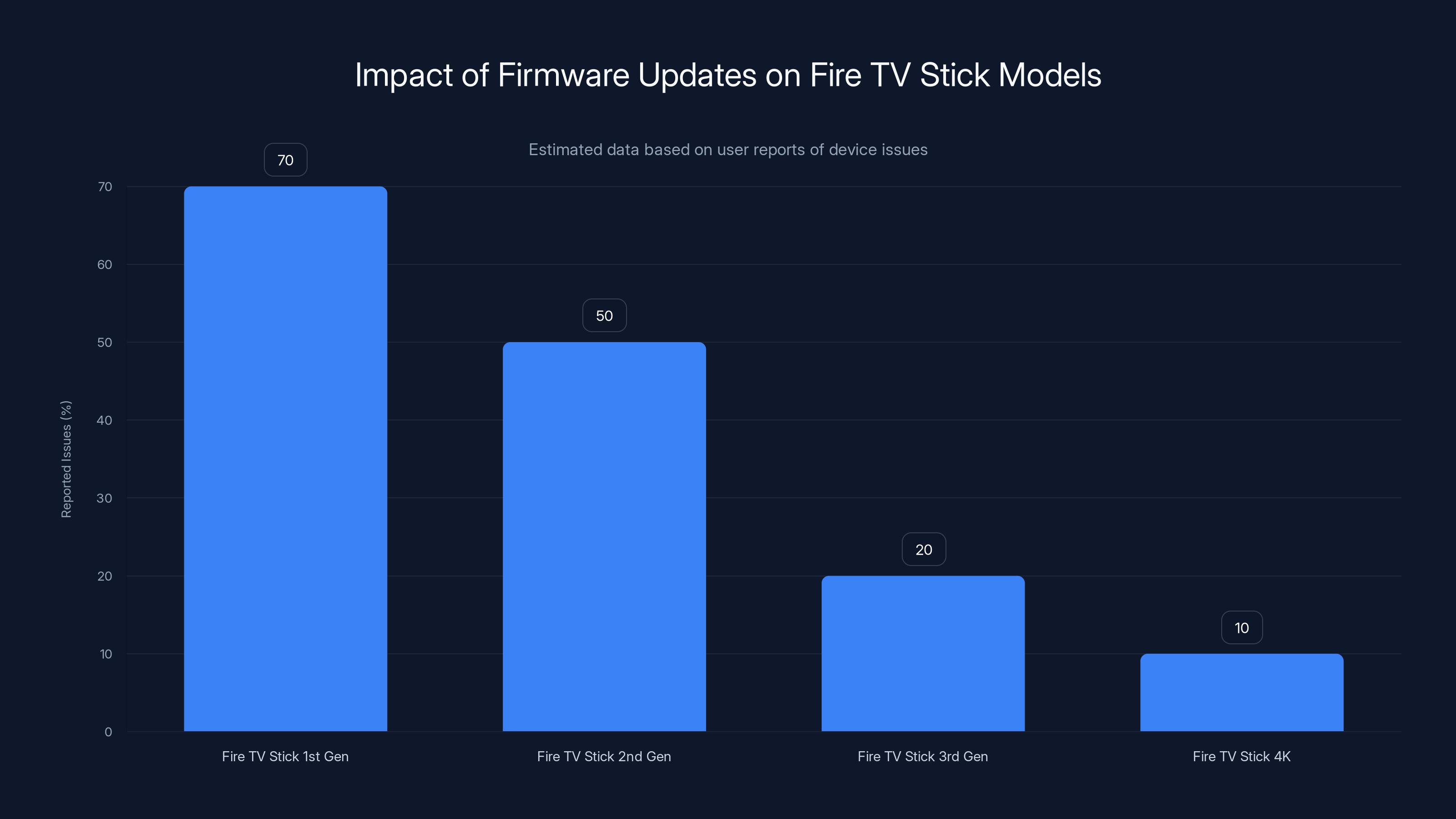 Impact of Firmware Updates on Fire TV Stick Models

Estimated data based on user reports of device issues

Reported Issues (%)

70
60
50
40
30
20
10
0

70
50
20
10

Fire TV Stick 1st Gen
Fire TV Stick 2nd Gen
Fire TV Stick 3rd Gen
Fire TV Stick 4K